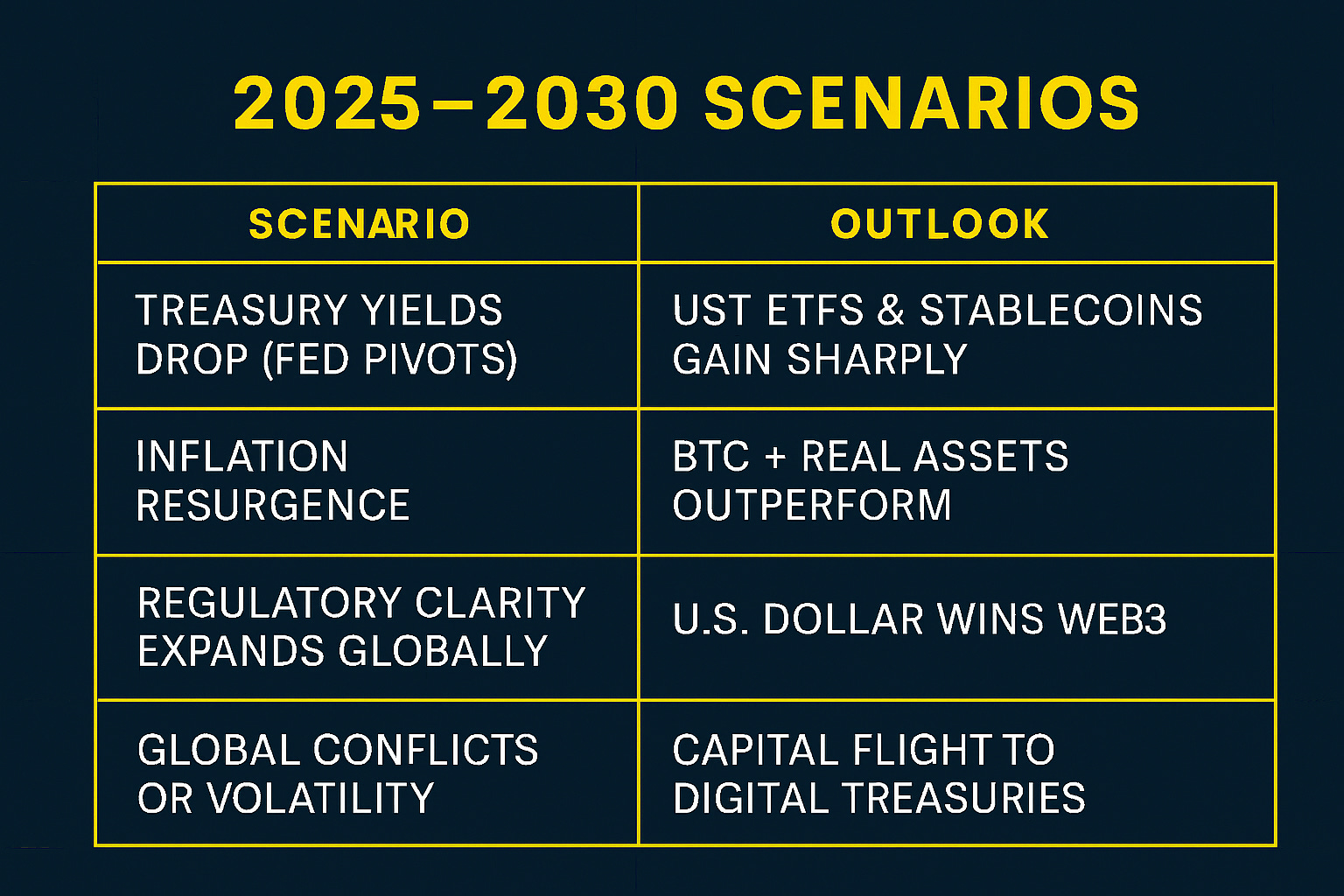 2025–2030 SCENARIOS

| SCENARIO | OUTLOOK |
|---|---|
| TREASURY YIELDS DROP (FED PIVOTS) | UST ETFS & STABLECOINS GAIN SHARPLY |
| INFLATION RESURGENCE | BTC + REAL ASSETS OUTPERFORM |
| REGULATORY CLARITY EXPANDS GLOBALLY | U.S. DOLLAR WINS WEB3 |
| GLOBAL CONFLICTS OR VOLATILITY | CAPITAL FLIGHT TO DIGITAL TREASURIES |